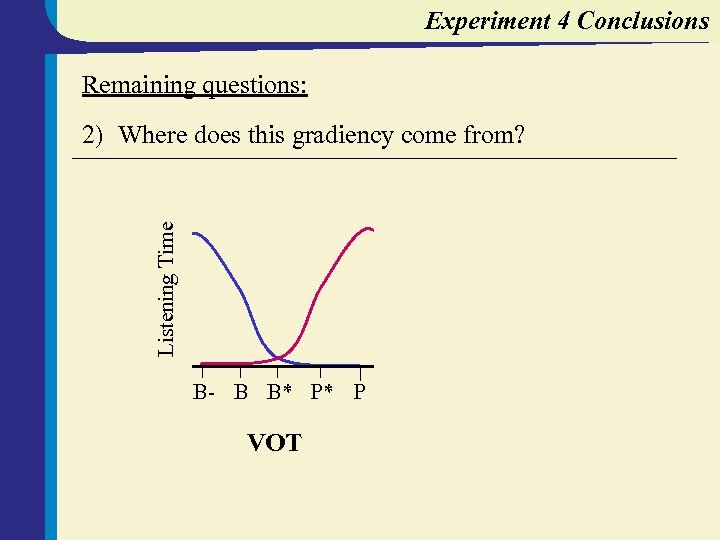 Experiment 4 Conclusions

Remaining questions:

2) Where does this gradiency come from?

Listening Time

B- B B* P* P

VOT